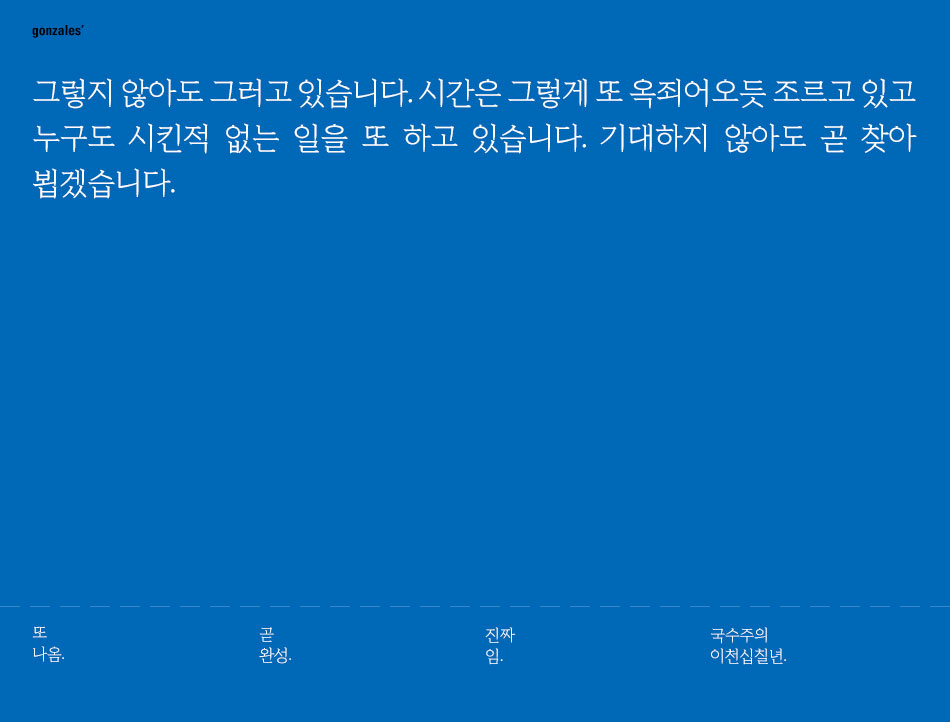 gonzales'

그렇지 않아도 그러고 있습니다. 시간은 그렇게 또 옥죄어오듯 조르고 있고 누구도 시킨적 없는 일을 또 하고 있습니다. 기대하지 않아도 곧 찾아 뵙겠습니다.

또
나옴.

곧
완성.

진짜
임.

국수주의
이천십칠년.